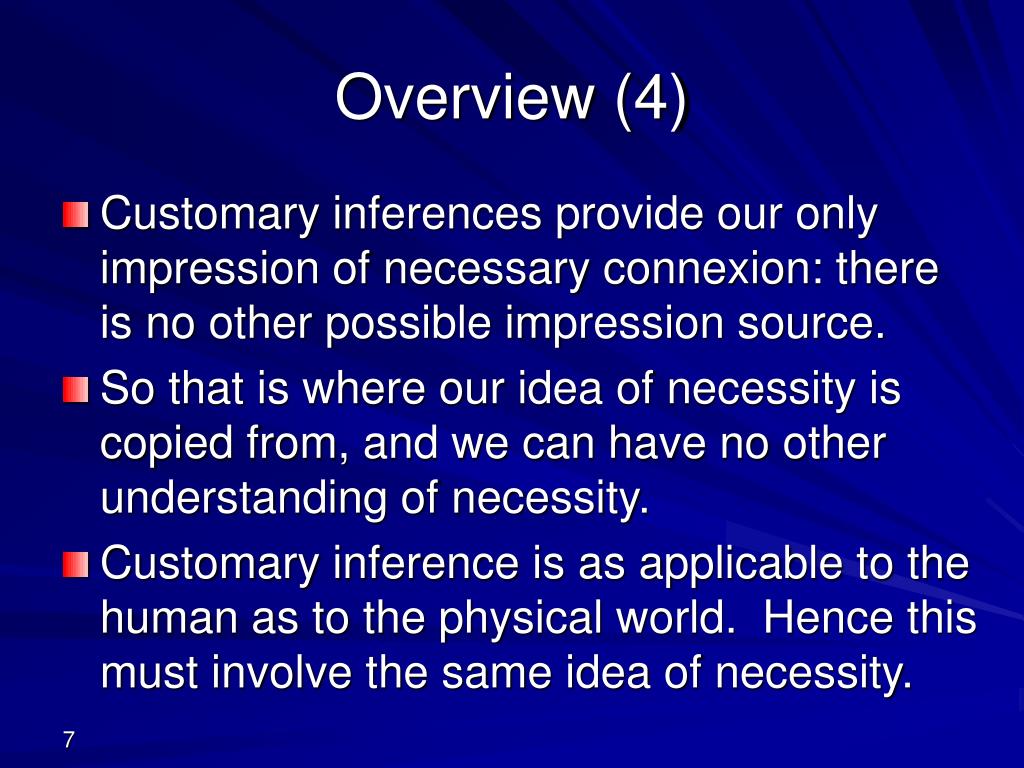 Overview (4)

Customary inferences provide our only impression of necessary connexion: there is no other possible impression source.

So that is where our idea of necessity is copied from, and we can have no other understanding of necessity.

Customary inference is as applicable to the human as to the physical world. Hence this must involve the same idea of necessity.

7